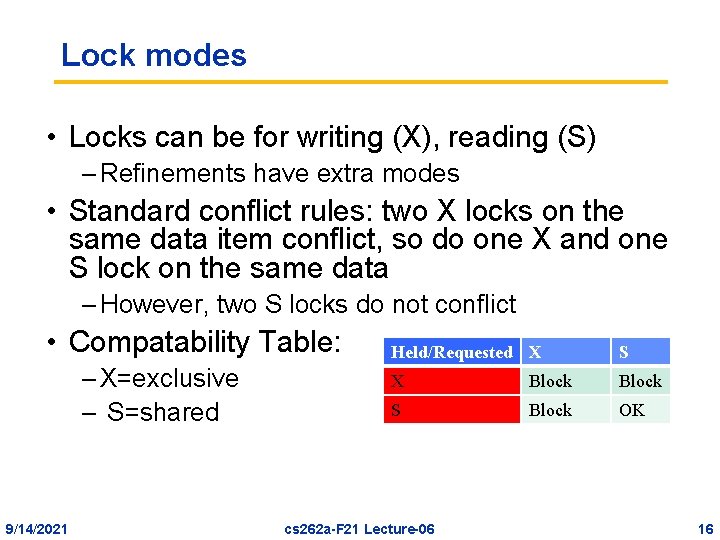 Lock modes

• Locks can be for writing (X), reading (S)
– Refinements have extra modes
• Standard conflict rules: two X locks on the same data item conflict, so do one X and one S lock on the same data
– However, two S locks do not conflict
• Compatability Table:
– X=exclusive
– S=shared

| Held/Requested | X | S |
|---|---|---|
| X | Block | Block |
| S | Block | OK |

9/14/2021 cs262a-F21 Lecture-06 16